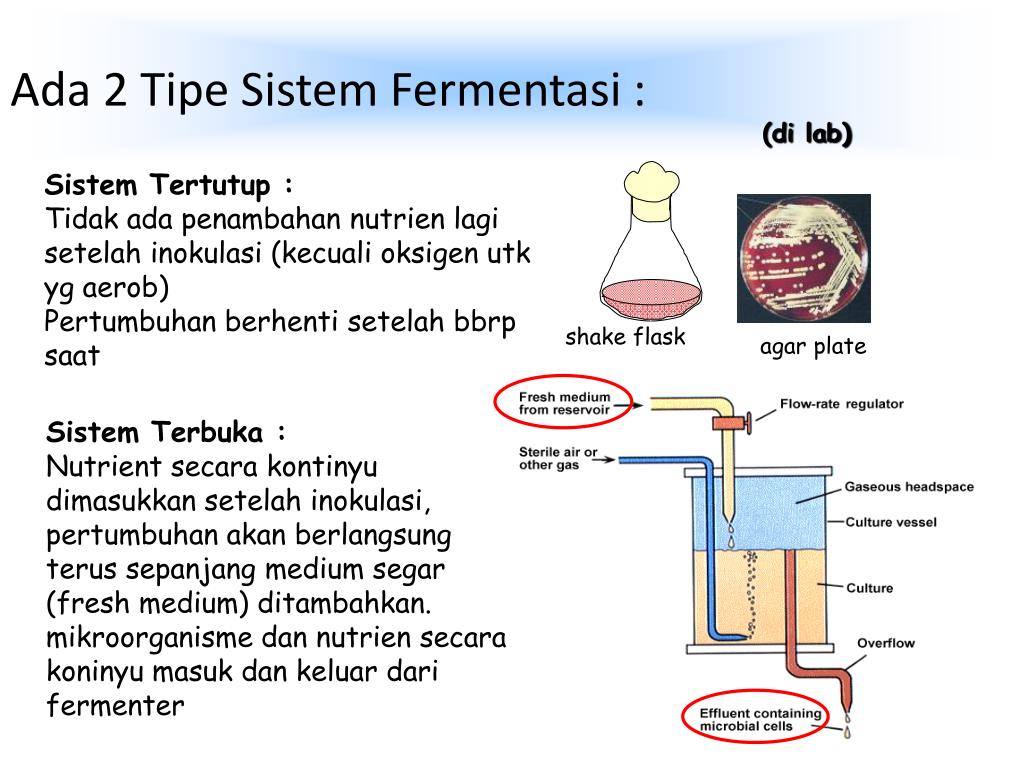 Ada 2 Tipe Sistem Fermentasi :

(di lab)

Sistem Tertutup :
Tidak ada penambahan nutrien lagi setelah inokulasi (kecuali oksigen utk yg aerob)
Pertumbuhan berhenti setelah bbrp saat

shake flask

agar plate

Sistem Terbuka :
Nutrient secara kontinyu dimasukkan setelah inokulasi, pertumbuhan akan berlangsung terus sepanjang medium segar (fresh medium) ditambahkan. mikroorganisme dan nutrien secara koninyu masuk dan keluar dari fermenter

Fresh medium from reservoir

Flow-rate regulator

Sterile air or other gas

Gaseous headspace

Culture vessel

Culture

Overflow

Effluent containing microbial cells